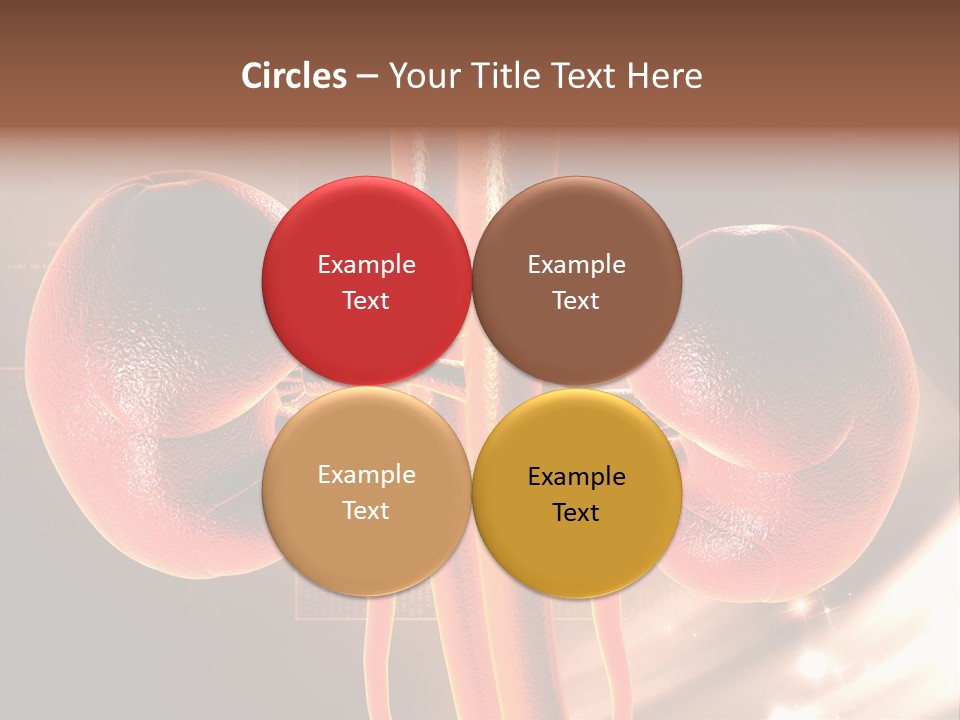 Circles – Your Title Text Here

Example Text

Example Text

Example Text

Example Text